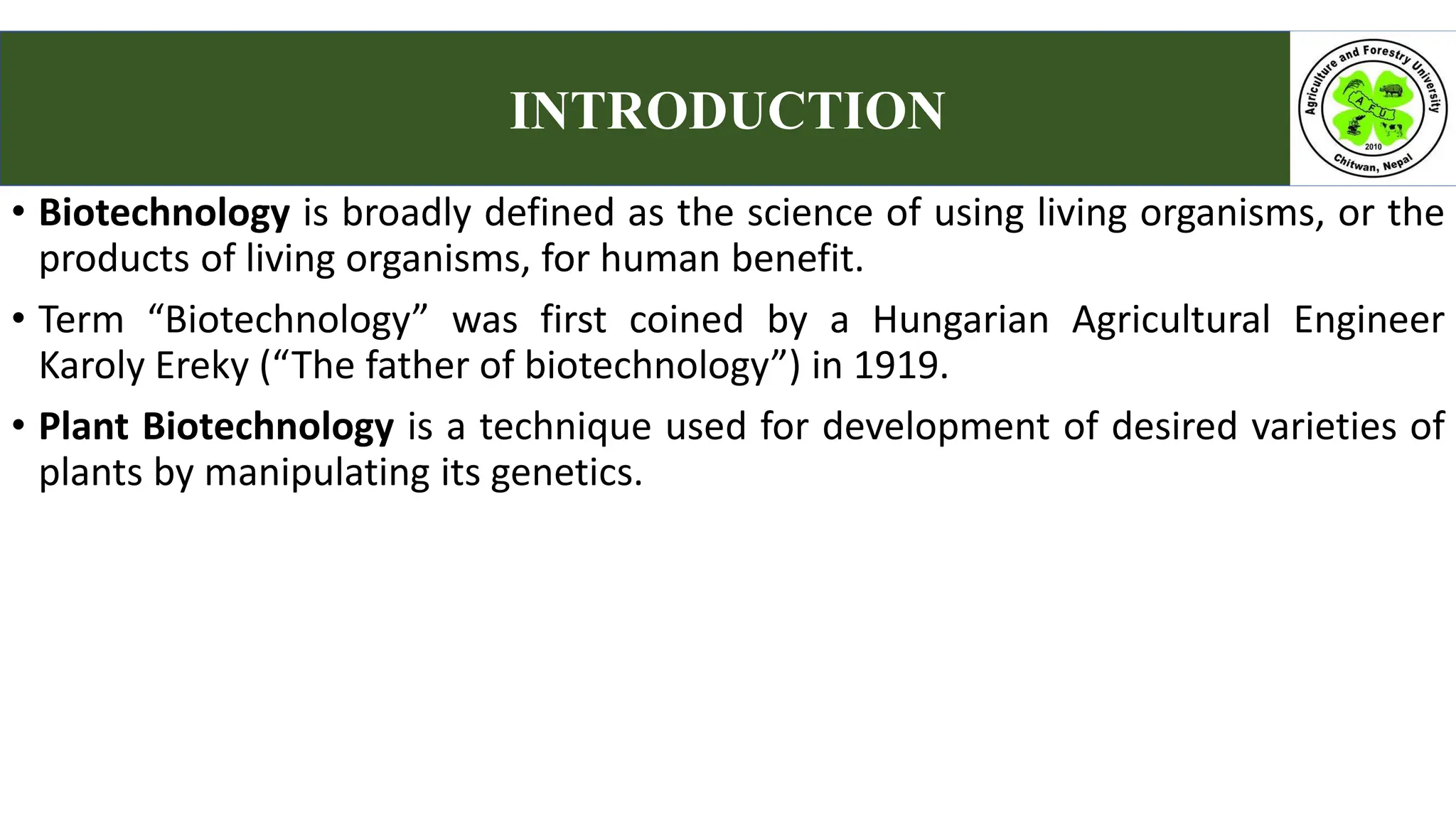 INTRODUCTION

Agriculture and Forestry University
AFU
2010
Chitwan, Nepal

• Biotechnology is broadly defined as the science of using living organisms, or the products of living organisms, for human benefit.

• Term “Biotechnology” was first coined by a Hungarian Agricultural Engineer Karoly Ereky (“The father of biotechnology”) in 1919.

• Plant Biotechnology is a technique used for development of desired varieties of plants by manipulating its genetics.